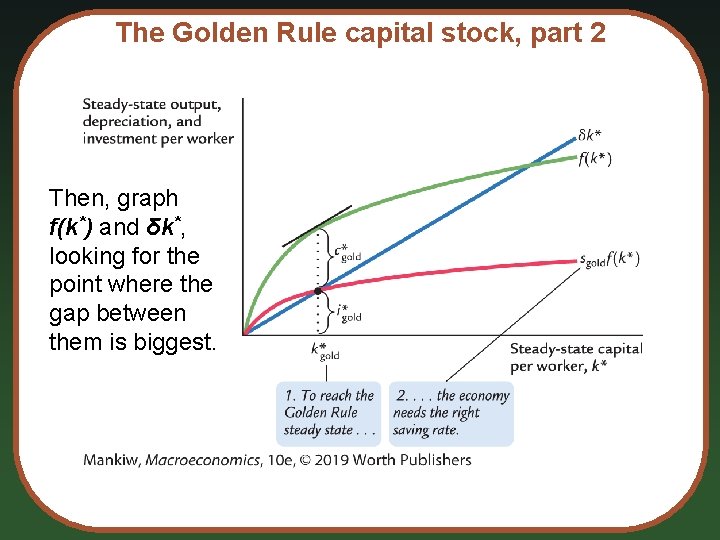 The Golden Rule capital stock, part 2

Then, graph $f(k^*)$ and $\delta k^*$, looking for the point where the gap between them is biggest.

Steady-state output, depreciation, and investment per worker

$\delta k^*$

$f(k^*)$

$c^*_{gold}$

$s_{gold}f(k^*)$

$i^*_{gold}$

$k^*_{gold}$

Steady-state capital per worker, $k^*$

1. To reach the Golden Rule steady state . . .

2. . . . the economy needs the right saving rate.

Mankiw, Macroeconomics, 10e, © 2019 Worth Publishers